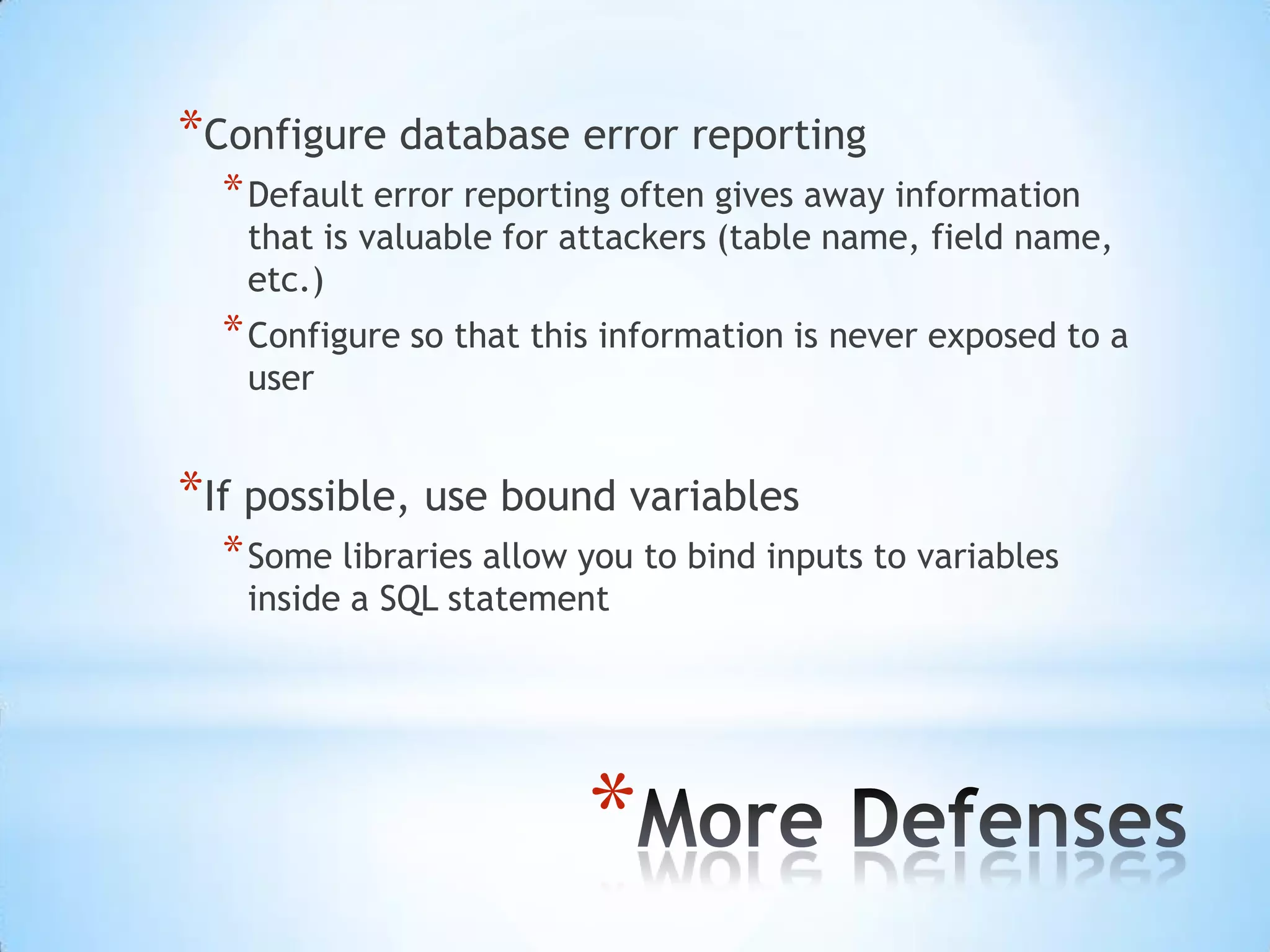 *Configure database error reporting

*Default error reporting often gives away information that is valuable for attackers (table name, field name, etc.)

*Configure so that this information is never exposed to a user

*If possible, use bound variables

*Some libraries allow you to bind inputs to variables inside a SQL statement

*More Defenses